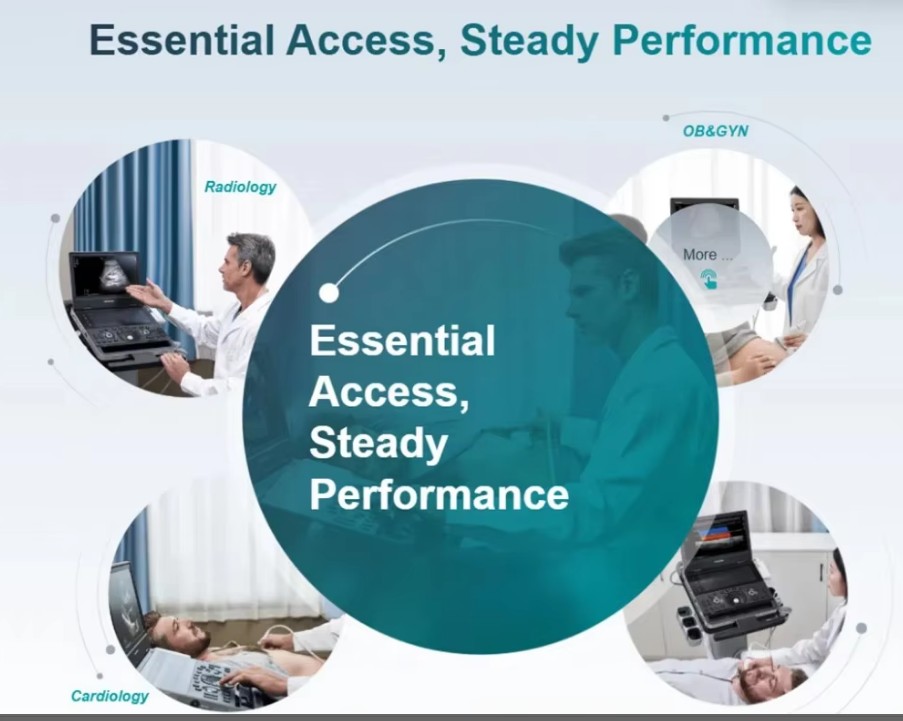 Essential Access, Steady Performance

Radiology

OB&GYN

More ...

Essential Access, Steady Performance

Cardiology